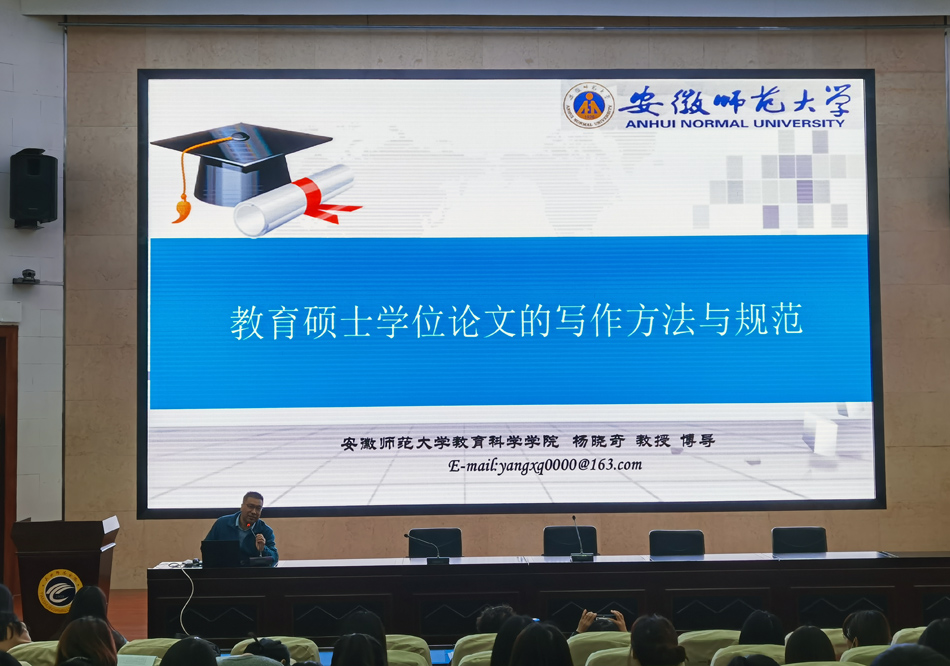 安徽师范大学
ANHUI NORMAL UNIVERSITY

教育硕士学位论文的写作方法与规范

安徽师范大学教育科学学院 杨晓奇 教授 博导
E-mail:yangxq0000@163.com